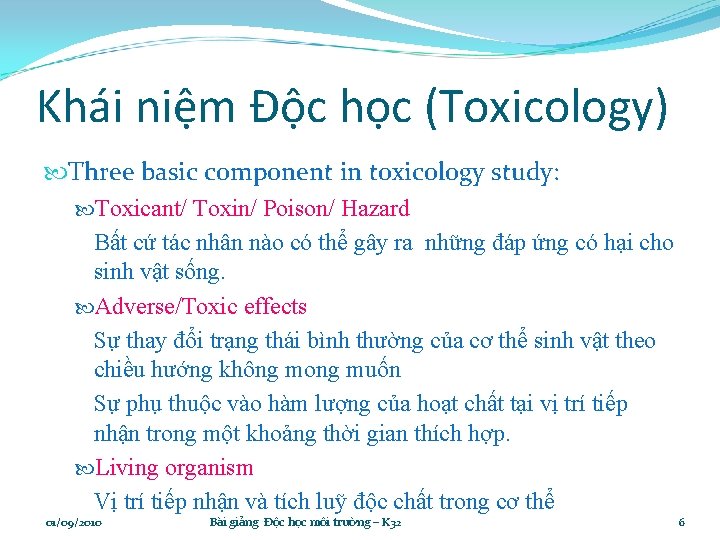 Khái niệm Độc học (Toxicology)

Three basic component in toxicology study:

Toxicant/ Toxin/ Poison/ Hazard

Bất cứ tác nhân nào có thể gây ra những đáp ứng có hại cho sinh vật sống.

Adverse/Toxic effects

Sự thay đổi trạng thái bình thường của cơ thể sinh vật theo chiều hướng không mong muốn

Sự phụ thuộc vào hàm lượng của hoạt chất tại vị trí tiếp nhận trong một khoảng thời gian thích hợp.

Living organism

Vị trí tiếp nhận và tích luỹ độc chất trong cơ thể

01/09/2010 Bài giảng Độc học môi trường – K32 6